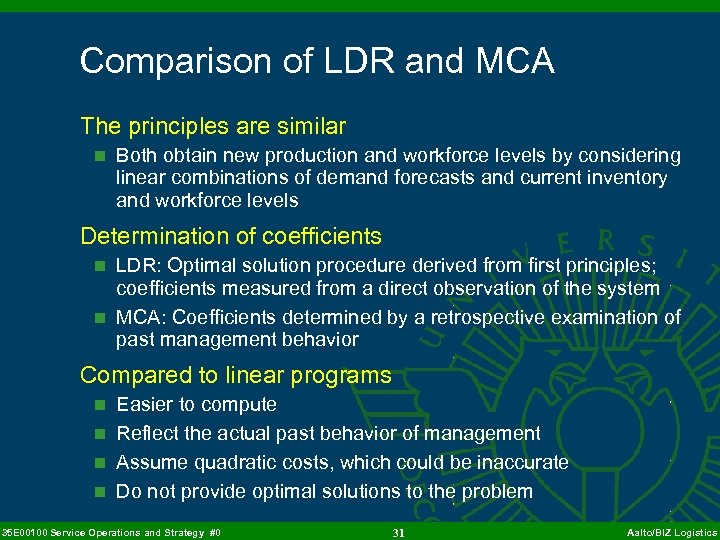 Comparison of LDR and MCA

The principles are similar

Both obtain new production and workforce levels by considering linear combinations of demand forecasts and current inventory and workforce levels

Determination of coefficients

LDR: Optimal solution procedure derived from first principles; coefficients measured from a direct observation of the system

MCA: Coefficients determined by a retrospective examination of past management behavior

Compared to linear programs

Easier to compute

Reflect the actual past behavior of management

Assume quadratic costs, which could be inaccurate

Do not provide optimal solutions to the problem

35E00100 Service Operations and Strategy #0 31 Aalto/BIZ Logistics